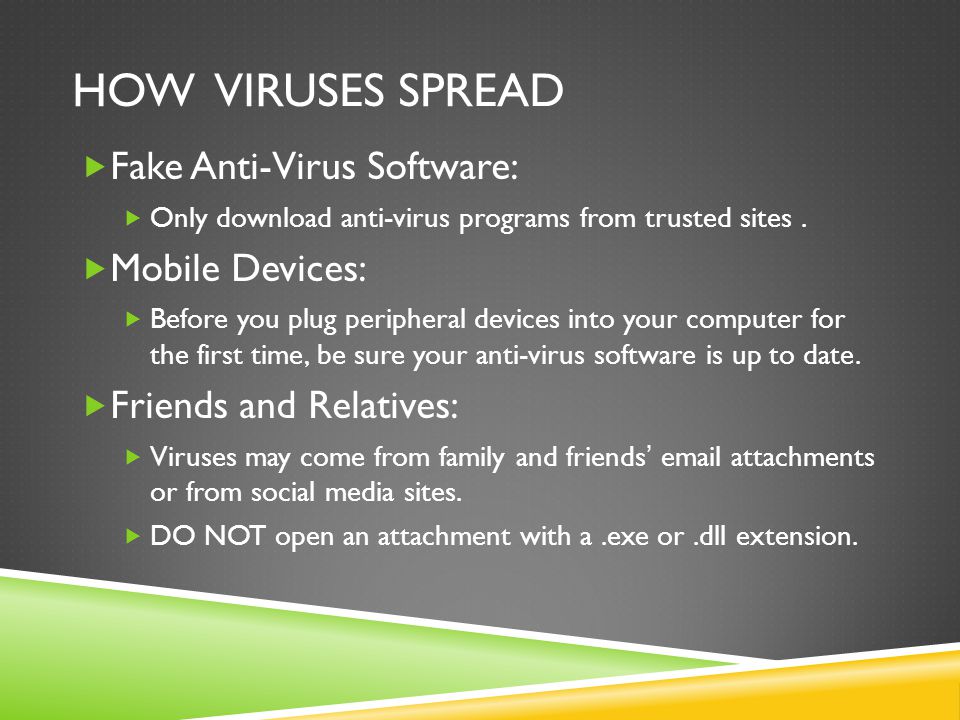 HOW VIRUSES SPREAD

Fake Anti-Virus Software:

Only download anti-virus programs from trusted sites .

Mobile Devices:

Before you plug peripheral devices into your computer for the first time, be sure your anti-virus software is up to date.

Friends and Relatives:

Viruses may come from family and friends' email attachments or from social media sites.

DO NOT open an attachment with a .exe or .dll extension.